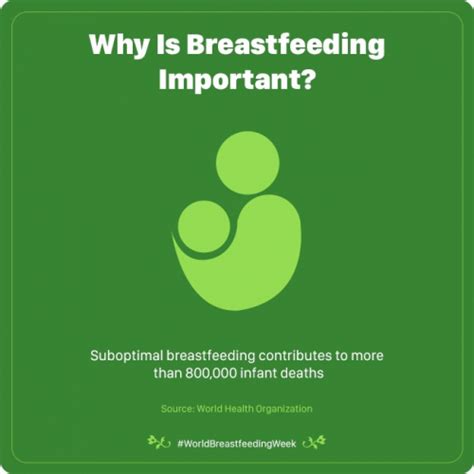 Why Is Breastfeeding Important?

Suboptimal breastfeeding contributes to more than 800,000 infant deaths

Source: World Health Organization

#WorldBreastfeedingWeek